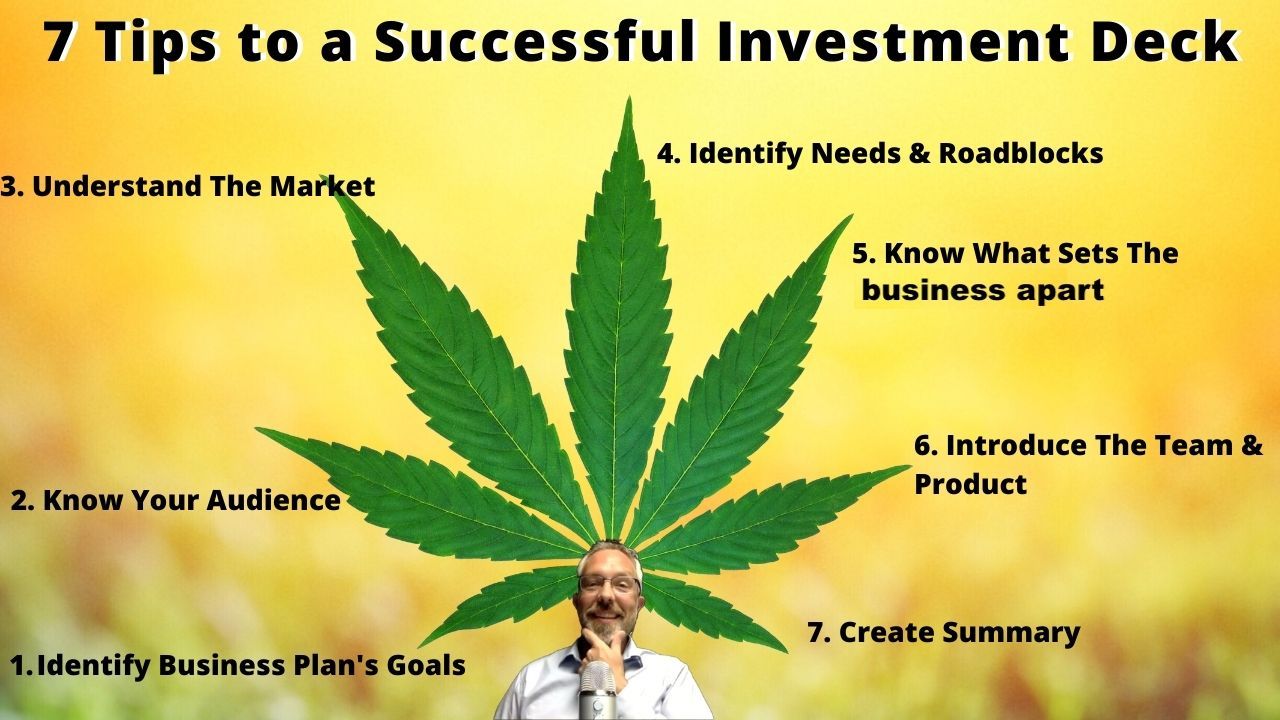 7 Tips to a Successful Investment Deck

1. Identify Business Plan's Goals

2. Know Your Audience

3. Understand The Market

4. Identify Needs & Roadblocks

5. Know What Sets The business apart

6. Introduce The Team & Product

7. Create Summary